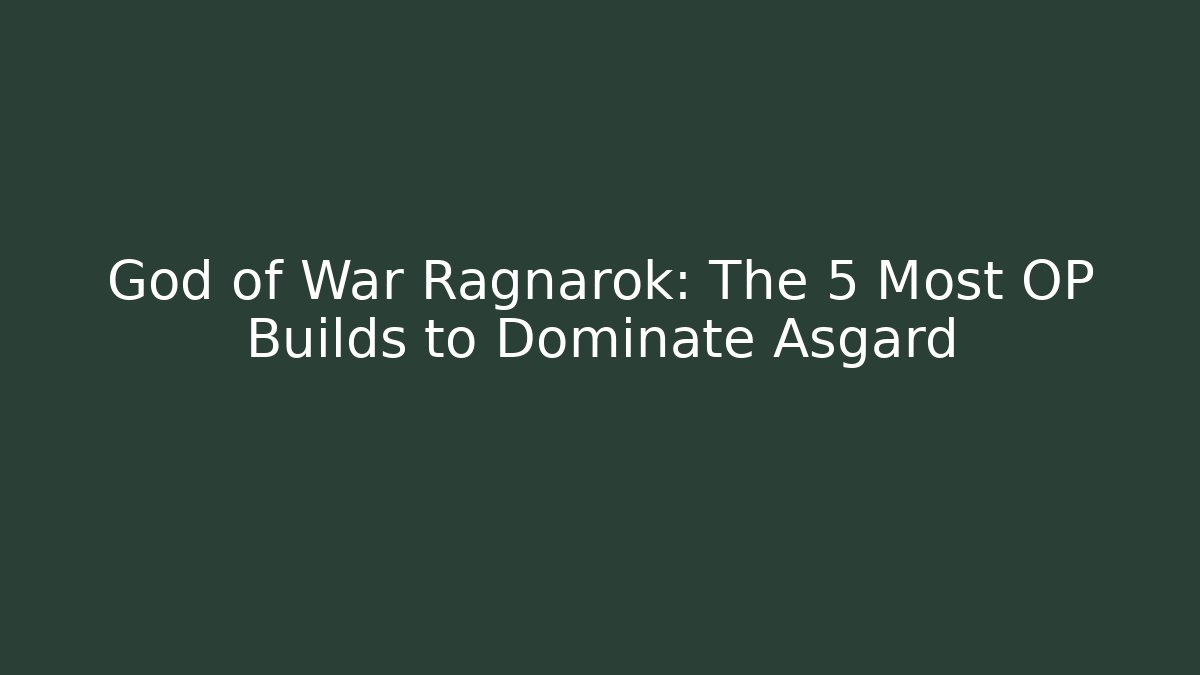 God of War Ragnarok: The 5 Most OP Builds to Dominate Asgard